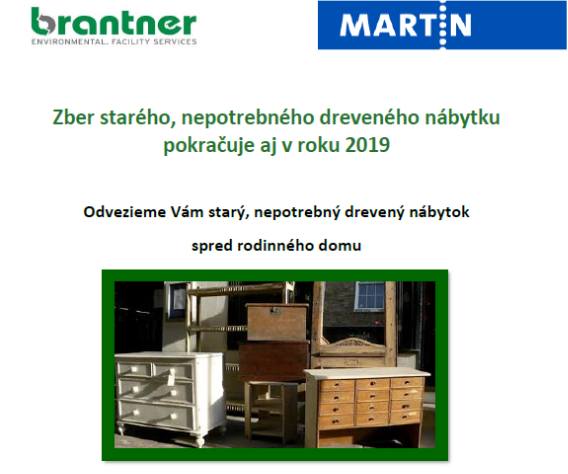 brantner
ENVIRONMENTAL. FACILITY SERVICES

MARTIN

Zber starého, nepotrebného dreveného nábytku pokračuje aj v roku 2019

Odvezieme Vám starý, nepotrebný drevený nábytok

spred rodinného domu